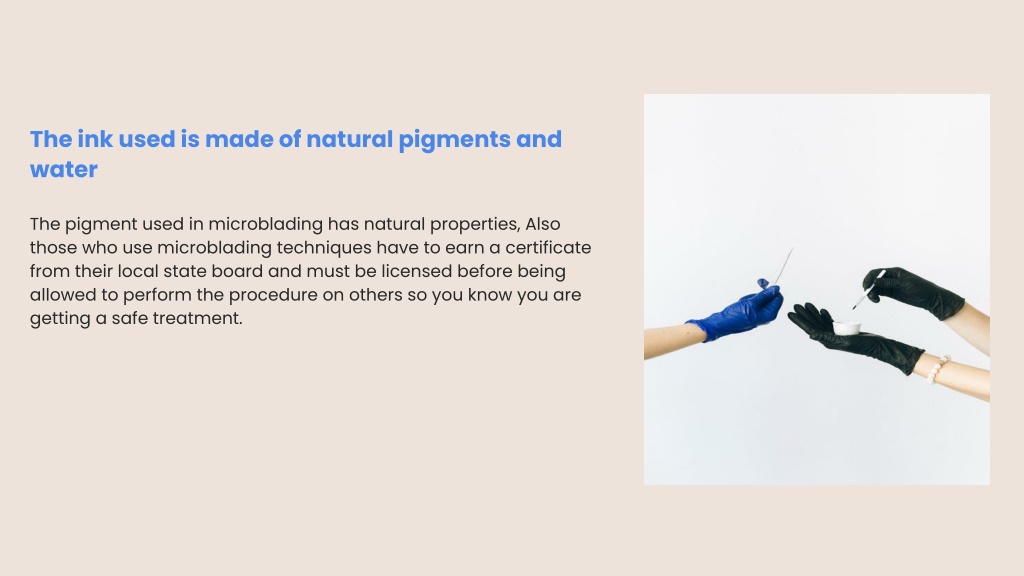 The ink used is made of natural pigments and water

The pigment used in microblading has natural properties, Also those who use microblading techniques have to earn a certificate from their local state board and must be licensed before being allowed to perform the procedure on others so you know you are getting a safe treatment.